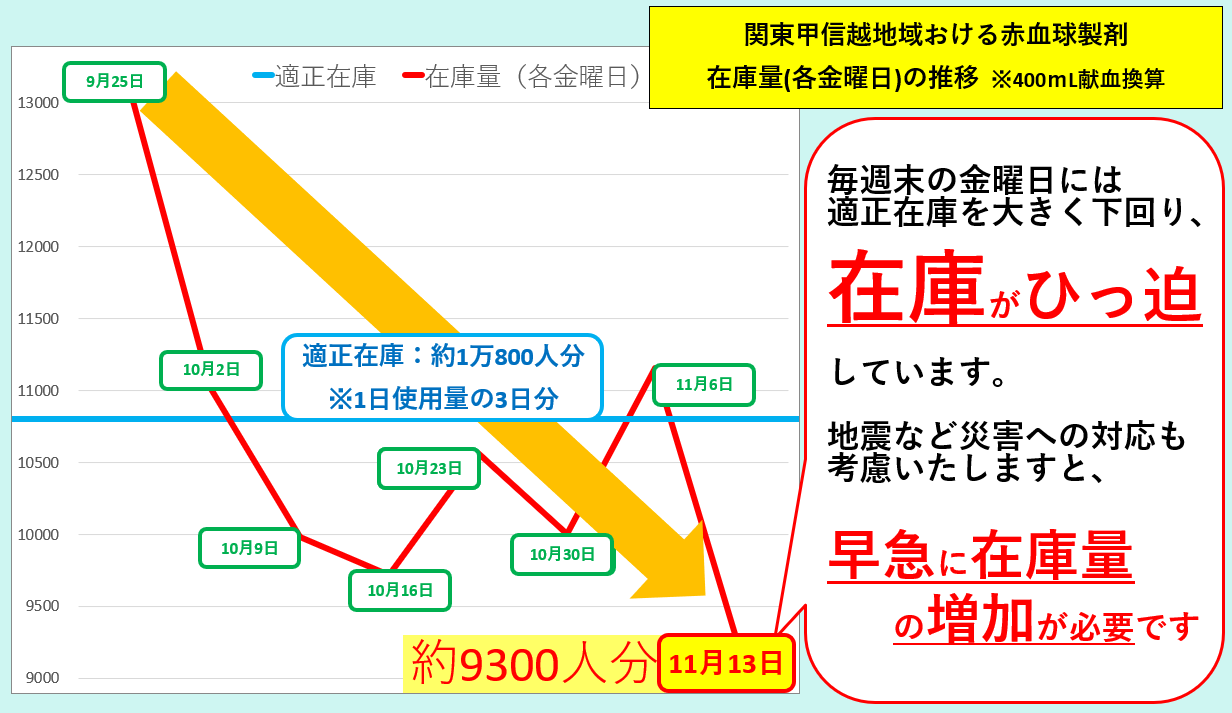 関東甲信越地域おける赤血球製剤
在庫量(各金曜日)の推移 ※400mL献血換算

適正在庫 在庫量（各金曜日）

13000
12500
12000
11500
11000
10500
10000
9500
9000

9月25日
10月2日
10月9日
10月16日
10月23日
10月30日
11月6日
11月13日

適正在庫：約1万800人分
※1日使用量の3日分

約9300人分

毎週末の金曜日には適正在庫を大きく下回り、
在庫がひっ迫
しています。

地震など災害への対応も考慮いたしますと、

早急に在庫量の増加が必要です